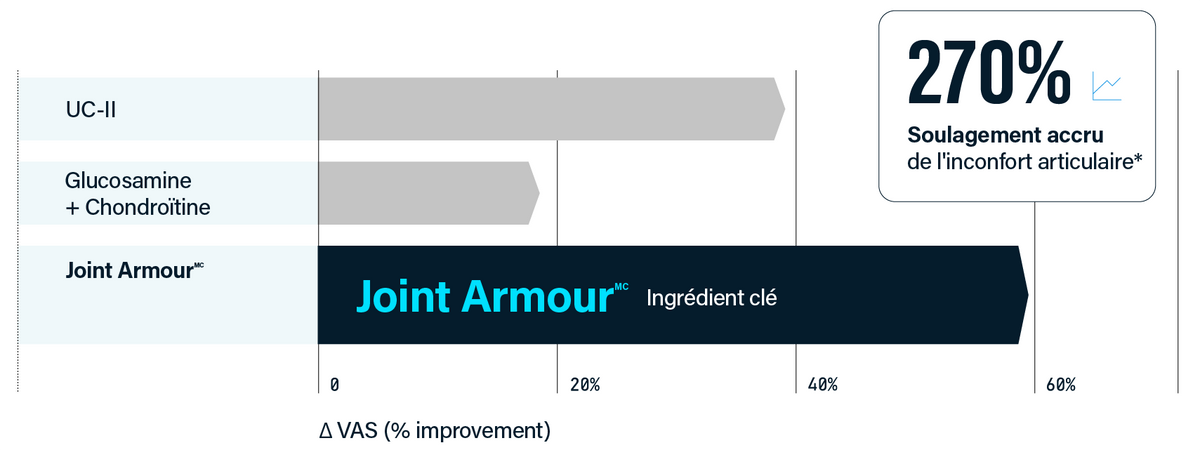 270%
Soulagement accru
de l'inconfort articulaire*

UC-II

Glucosamine
+ Chondroïtine

Joint Armour$^{MC}$

Joint Armour$^{MC}$ Ingrédient clé

0
20%
40%
60%

Δ VAS (% improvement)